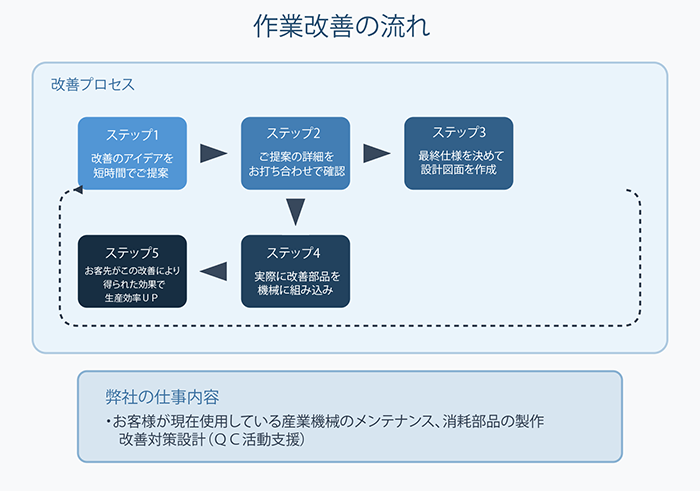 作業改善の流れ

改善プロセス

ステップ1
改善のアイデアを短時間でご提案

ステップ2
ご提案の詳細をお打ち合わせで確認

ステップ3
最終仕様を決めて設計図面を作成

ステップ4
実際に改善部品を機械に組み込み

ステップ5
お客先がこの改善により得られた効果で生産効率ＵＰ

弊社の仕事内容
・お客様が現在使用している産業機械のメンテナンス、消耗部品の製作
改善対策設計（ＱＣ活動支援）